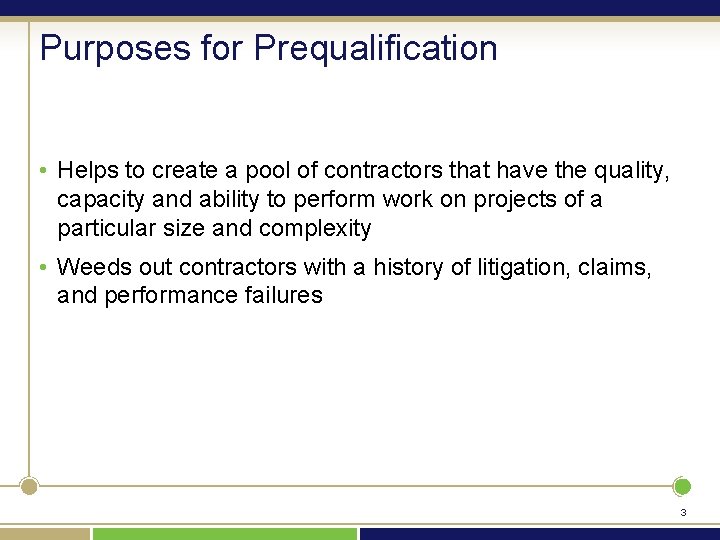 Purposes for Prequalification

• Helps to create a pool of contractors that have the quality, capacity and ability to perform work on projects of a particular size and complexity

• Weeds out contractors with a history of litigation, claims, and performance failures

3